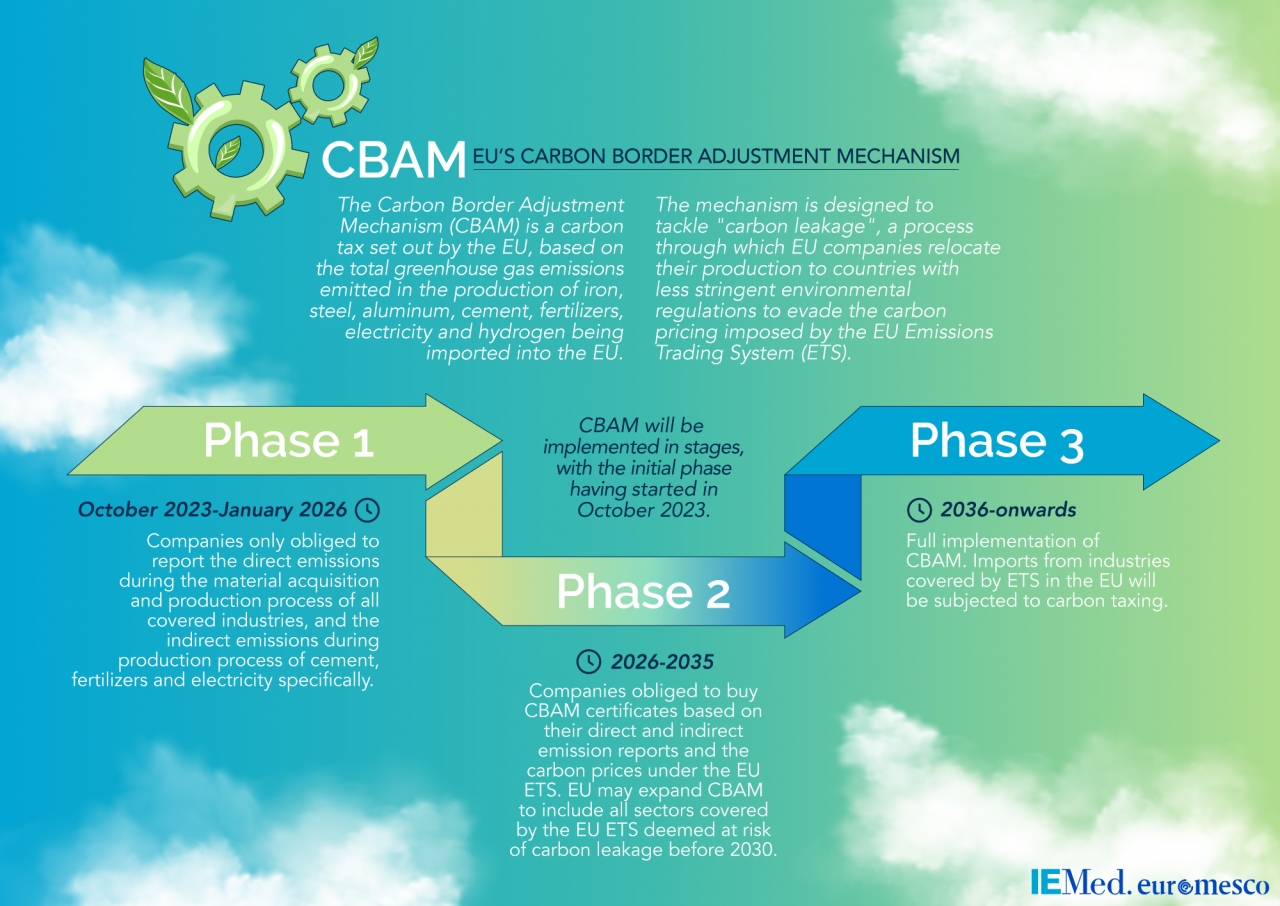 CBAM EU'S CARBON BORDER ADJUSTMENT MECHANISM

The Carbon Border Adjustment Mechanism (CBAM) is a carbon tax set out by the EU, based on the total greenhouse gas emissions emitted in the production of iron, steel, aluminum, cement, fertilizers, electricity and hydrogen being imported into the EU.

The mechanism is designed to tackle "carbon leakage", a process through which EU companies relocate their production to countries with less stringent environmental regulations to evade the carbon pricing imposed by the EU Emissions Trading System (ETS).

Phase 1

October 2023-January 2026

Companies only obliged to report the direct emissions during the material acquisition and production process of all covered industries, and the indirect emissions during production process of cement, fertilizers and electricity specifically.

CBAM will be implemented in stages, with the initial phase having started in October 2023.

Phase 2

2026-2035

Companies obliged to buy CBAM certificates based on their direct and indirect emission reports and the carbon prices under the EU ETS. EU may expand CBAM to include all sectors covered by the EU ETS deemed at risk of carbon leakage before 2030.

Phase 3

2036-onwards

Full implementation of CBAM. Imports from industries covered by ETS in the EU will be subjected to carbon taxing.

IEMed. euromesco